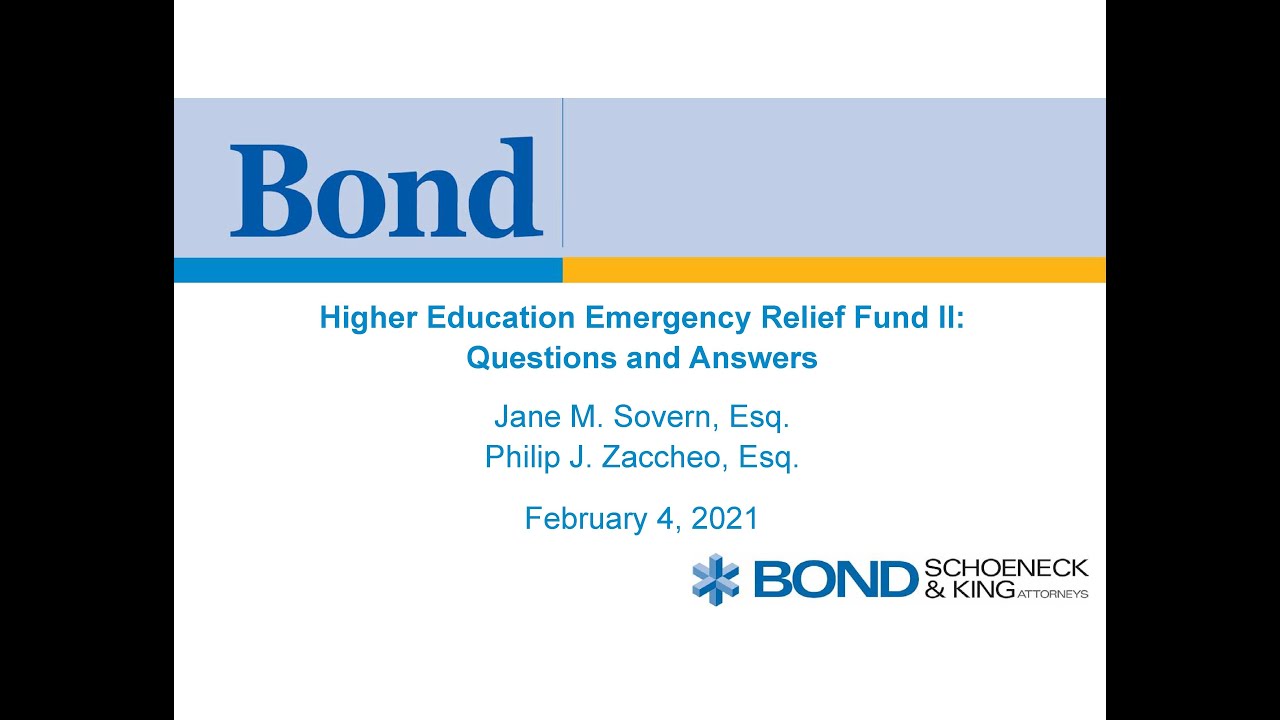 Bond

Higher Education Emergency Relief Fund II: Questions and Answers

Jane M. Sovern, Esq.
Philip J. Zaccheo, Esq.

February 4, 2021

BOND SCHOENECK & KING ATTORNEYS